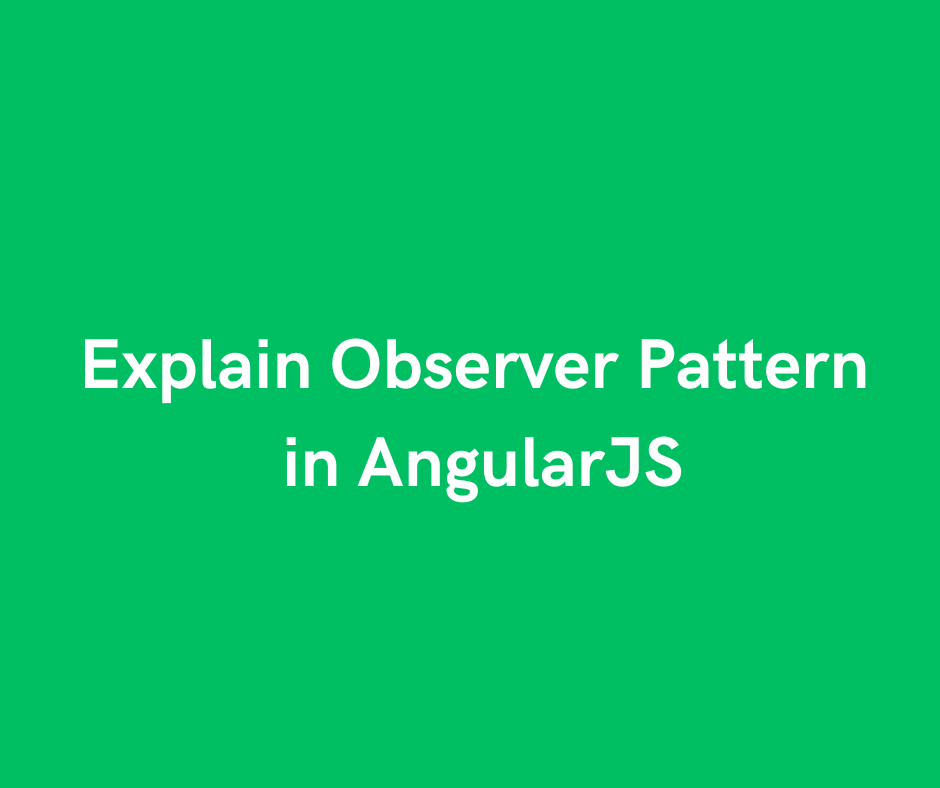 Explain Observer Pattern in AngularJS